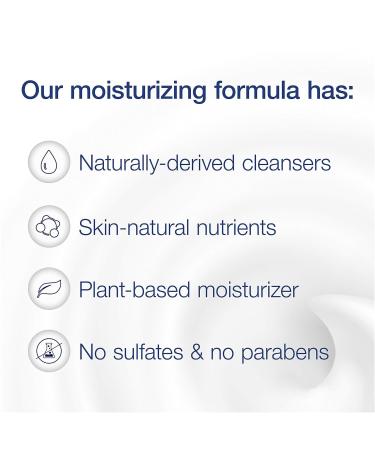 Our moisturizing formula has:

Naturally-derived cleansers

Skin-natural nutrients

Plant-based moisturizer

No sulfates & no parabens